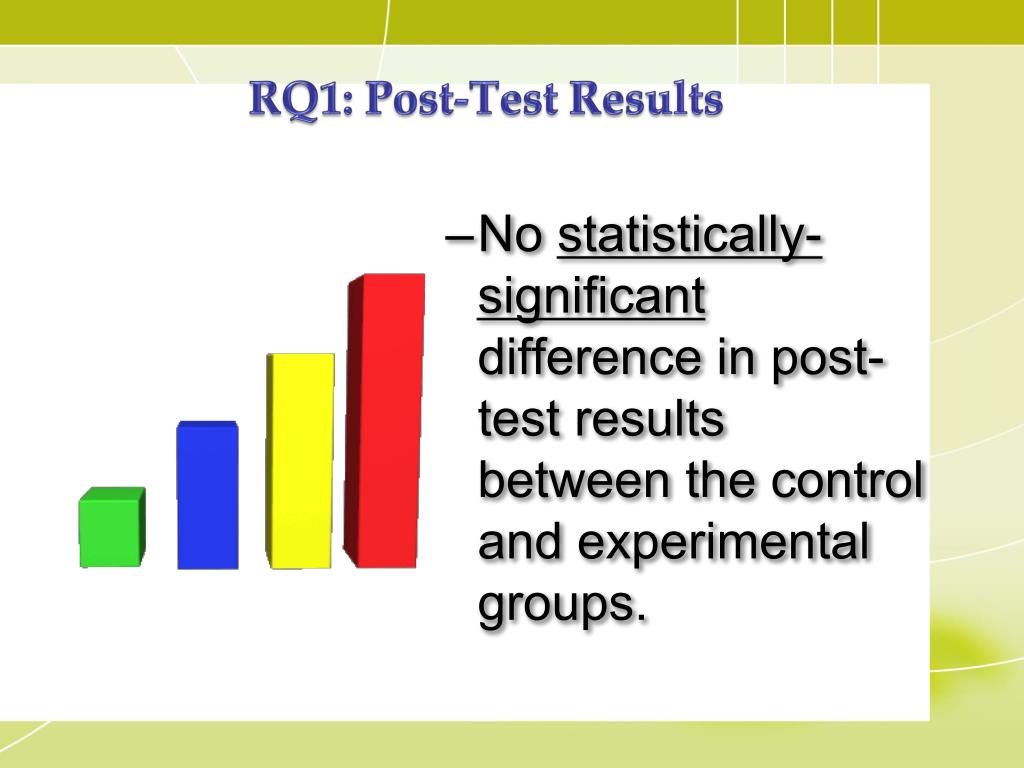 RQ1: Post-Test Results

–No statistically-significant difference in post-test results between the control and experimental groups.